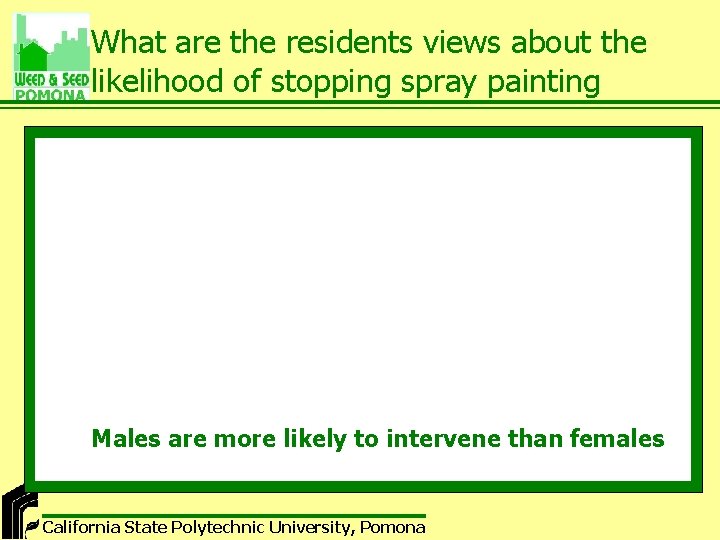 WEED & SEED
POMONA

What are the residents views about the likelihood of stopping spray painting

Males are more likely to intervene than females

California State Polytechnic University, Pomona